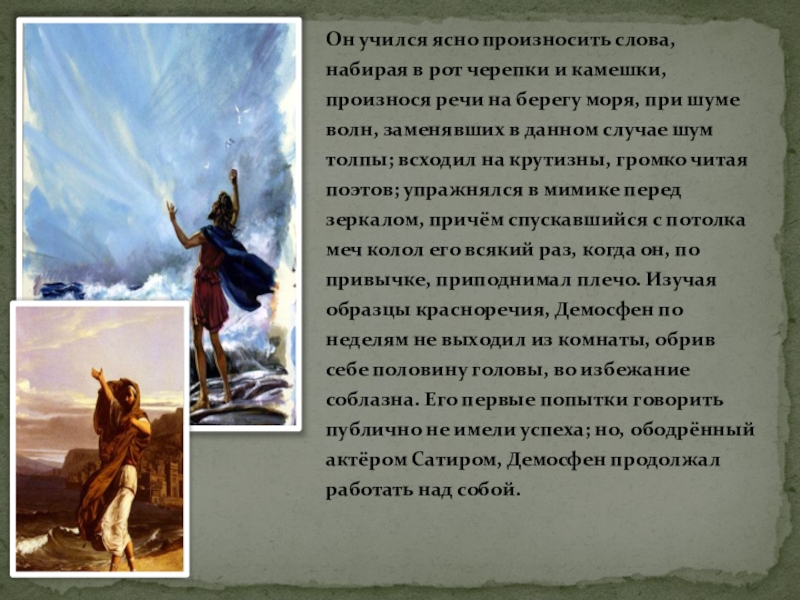 Он учился ясно произносить слова, набирая в рот черепки и камешки, произнося речи на берегу моря, при шуме волн, заменявших в данном случае шум толпы; всходил на крутизны, громко читая поэтов; упражнялся в мимике перед зеркалом, причём спускавшийся с потолка меч колол его всякий раз, когда он, по привычке, приподнимал плечо. Изучая образцы красноречия, Демосфен по неделям не выходил из комнаты, обрив себе половину головы, во избежание соблазна. Его первые попытки говорить публично не имели успеха; но, ободрённый актёром Сатиром, Демосфен продолжал работать над собой.